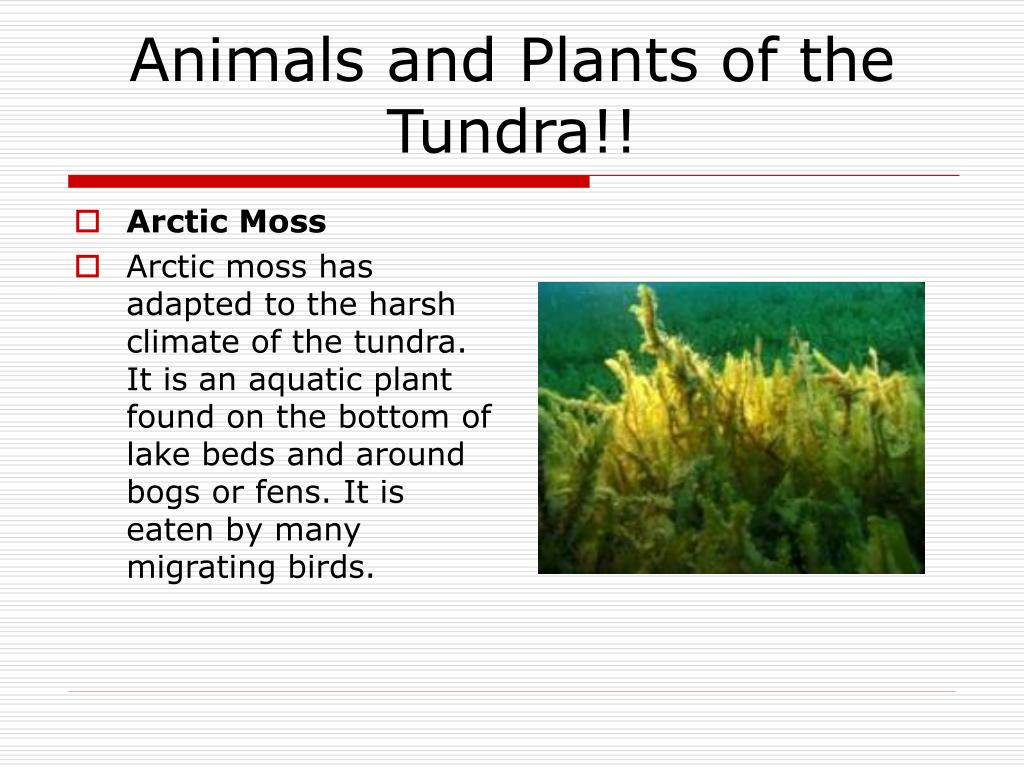 Animals and Plants of the Tundra!!

Arctic Moss

Arctic moss has adapted to the harsh climate of the tundra. It is an aquatic plant found on the bottom of lake beds and around bogs or fens. It is eaten by many migrating birds.